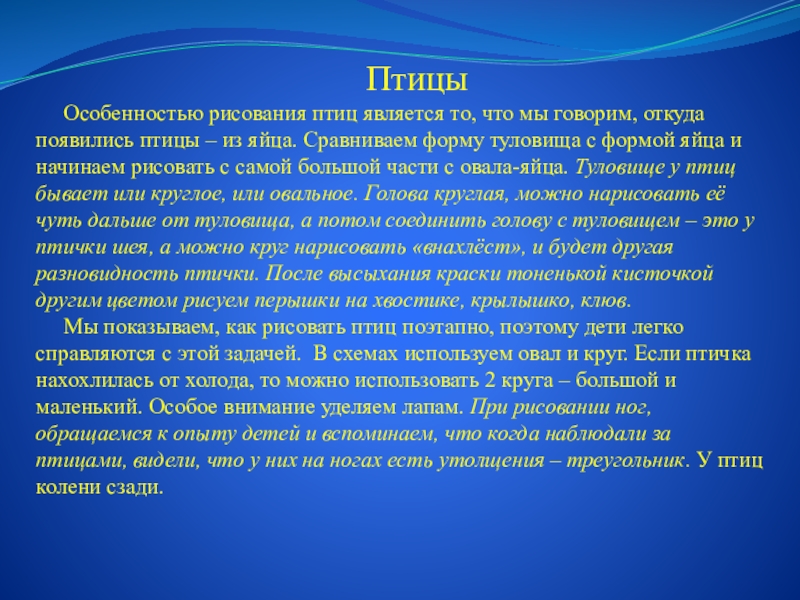 Птицы

Особенностью рисования птиц является то, что мы говорим, откуда появились птицы – из яйца. Сравниваем форму туловища с формой яйца и начинаем рисовать с самой большой части с овала-яйца. Туловище у птиц бывает или круглое, или овальное. Голова круглая, можно нарисовать её чуть дальше от туловища, а потом соединить голову с туловищем – это у птички шея, а можно круг нарисовать «внахлёст», и будет другая разновидность птички. После высыхания краски тоненькой кисточкой другим цветом рисуем перышки на хвостике, крылышко, клюв.

Мы показываем, как рисовать птиц поэтапно, поэтому дети легко справляются с этой задачей. В схемах используем овал и круг. Если птичка нахохлилась от холода, то можно использовать 2 круга – большой и маленький. Особое внимание уделяем лапам. При рисовании ног, обращаемся к опыту детей и вспоминаем, что когда наблюдали за птицами, видели, что у них на ногах есть утолщения – треугольник. У птиц колени сзади.